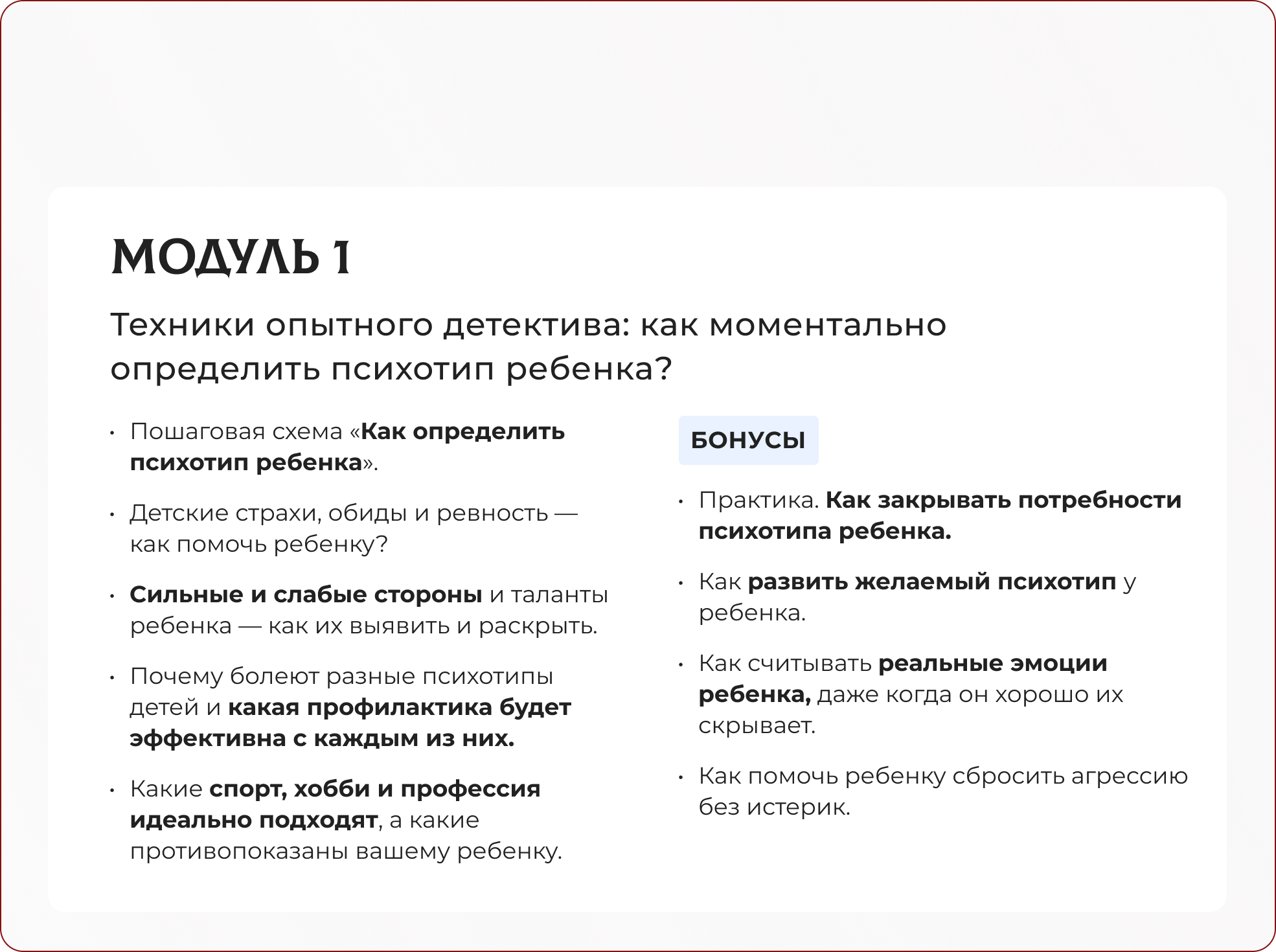 МОДУЛЬ 1

Техники опытного детектива: как моментально определить психотип ребенка?

• Пошаговая схема «Как определить психотип ребенка».

• Детские страхи, обиды и ревность — как помочь ребенку?

• Сильные и слабые стороны и таланты ребенка — как их выявить и раскрыть.

• Почему болеют разные психотипы детей и какая профилактика будет эффективна с каждым из них.

• Какие спорт, хобби и профессия идеально подходят, а какие противопоказаны вашему ребенку.

БОНУСЫ

• Практика. Как закрывать потребности психотипа ребенка.

• Как развить желаемый психотип у ребенка.

• Как считывать реальные эмоции ребенка, даже когда он хорошо их скрывает.

• Как помочь ребенку сбросить агрессию без истерик.